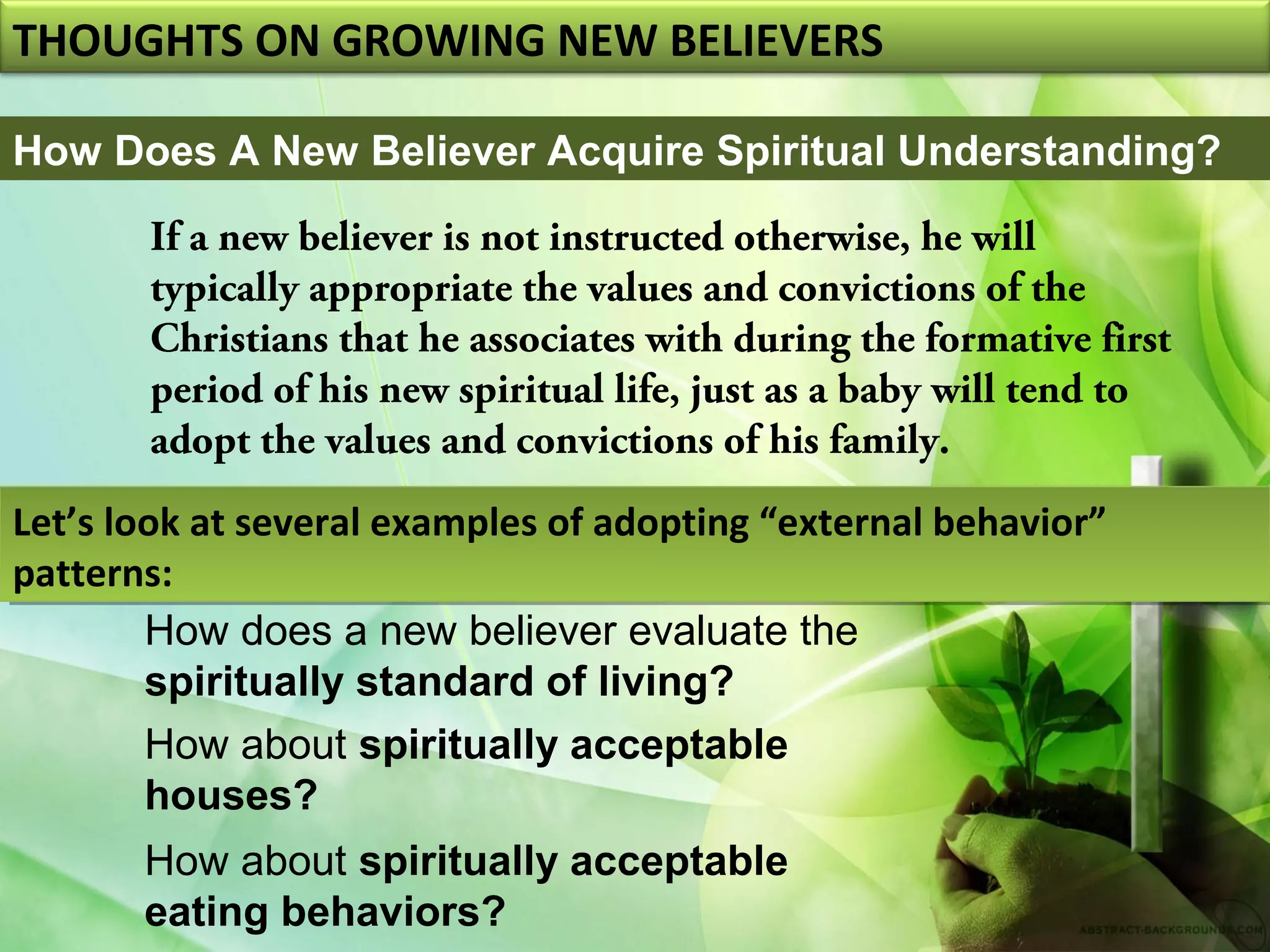 THOUGHTS ON GROWING NEW BELIEVERS

How Does A New Believer Acquire Spiritual Understanding?

If a new believer is not instructed otherwise, he will typically appropriate the values and convictions of the Christians that he associates with during the formative first period of his new spiritual life, just as a baby will tend to adopt the values and convictions of his family.

Let's look at several examples of adopting "external behavior" patterns:

How does a new believer evaluate the spiritually standard of living?

How about spiritually acceptable houses?

How about spiritually acceptable eating behaviors?

ABSTRACT-BACKGROUNDS.COM